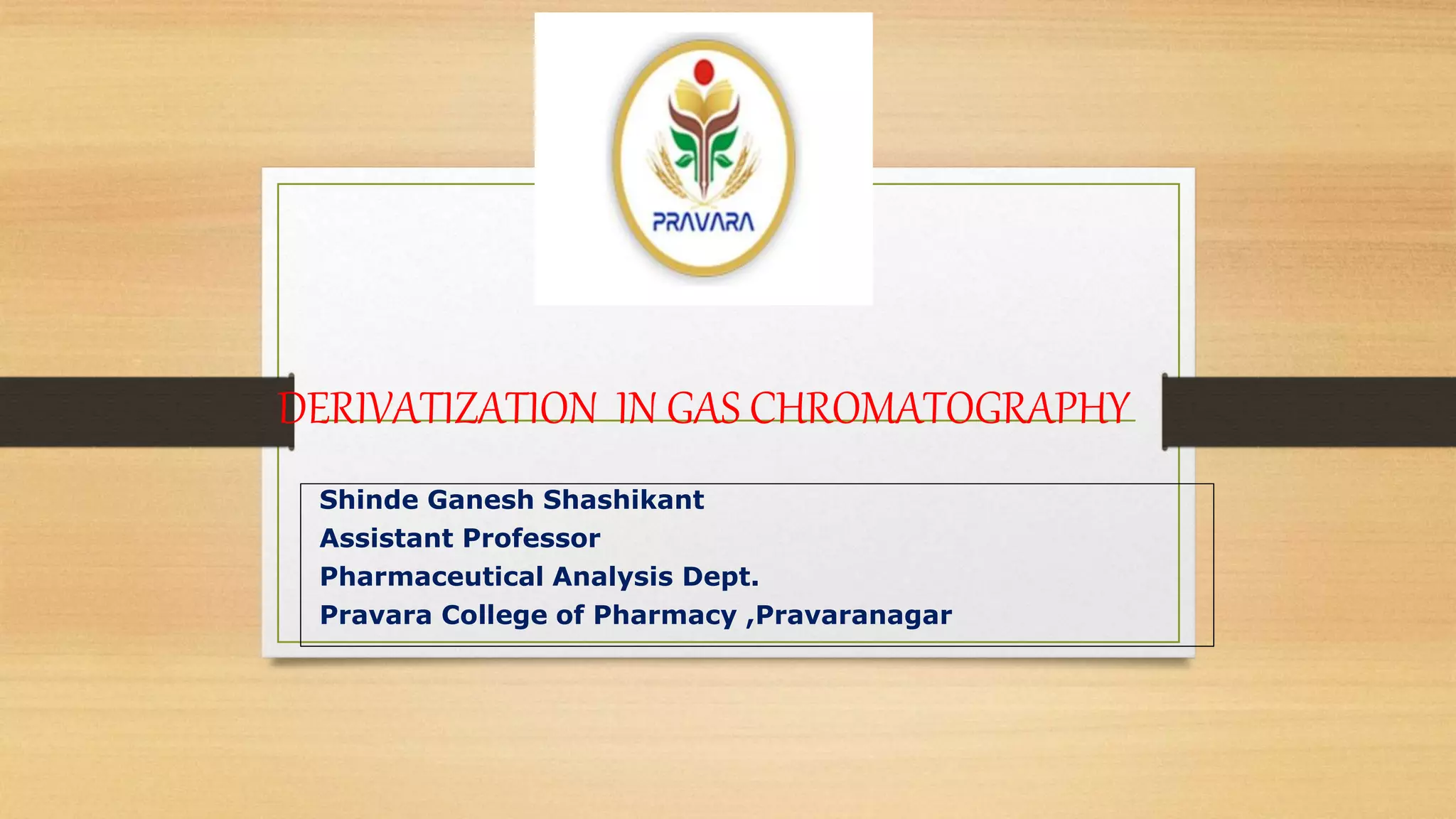 PRAVARA

DERIVATIZATION IN GAS CHROMATOGRAPHY

Shinde Ganesh Shashikant
Assistant Professor
Pharmaceutical Analysis Dept.
Pravara College of Pharmacy ,Pravaranagar